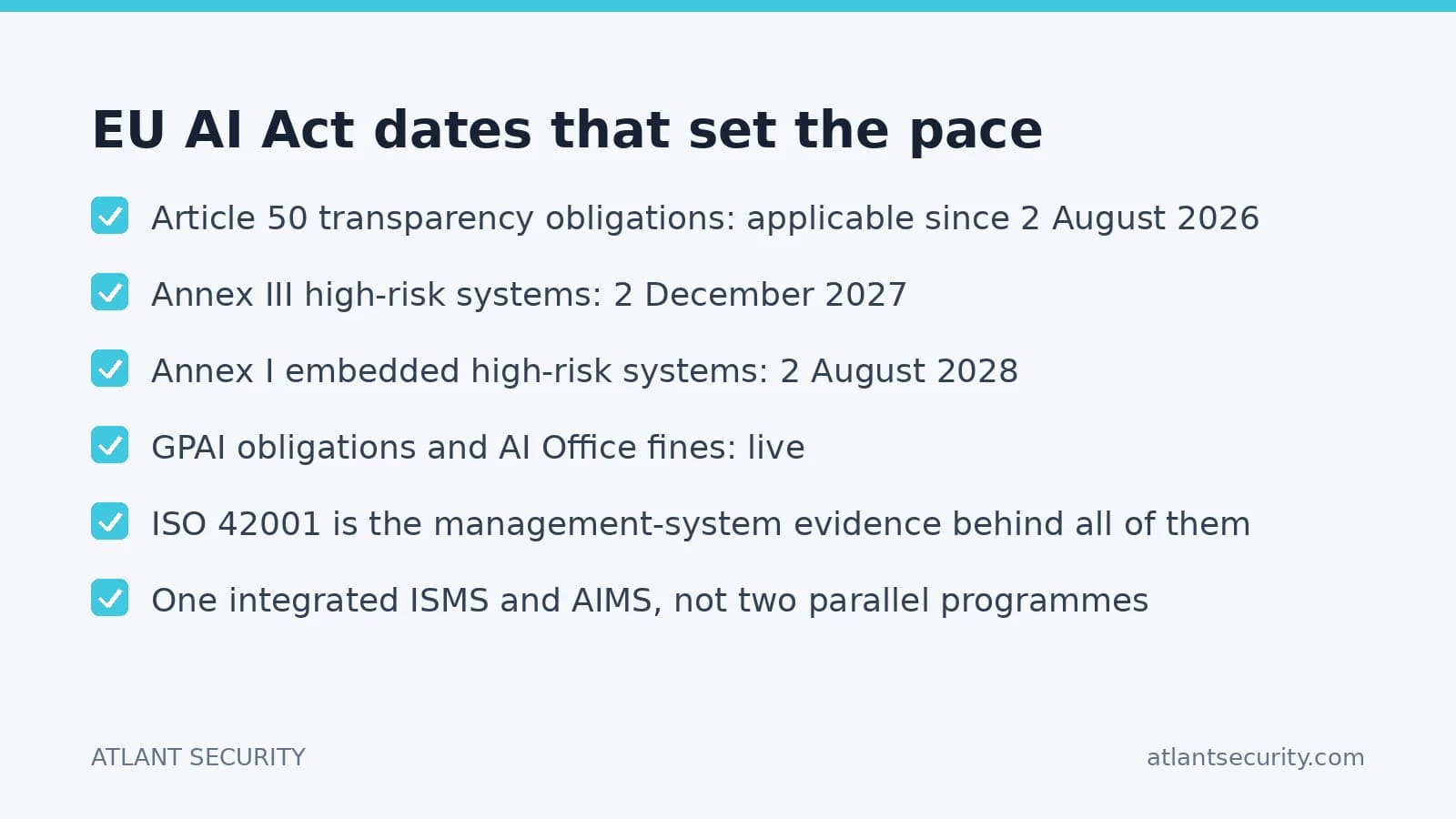 EU AI Act dates that set the pace

Article 50 transparency obligations: applicable since 2 August 2026

Annex III high-risk systems: 2 December 2027

Annex I embedded high-risk systems: 2 August 2028

GPAI obligations and AI Office fines: live

ISO 42001 is the management-system evidence behind all of them

One integrated ISMS and AIMS, not two parallel programmes

ATLANT SECURITY

atlantsecurity.com